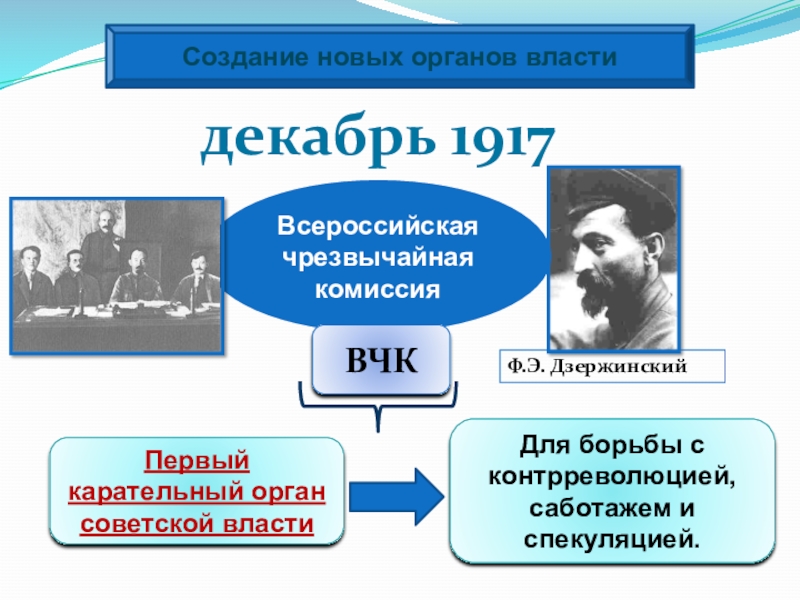 Создание новых органов власти

декабрь 1917

Всероссийская чрезвычайная комиссия

ВЧК

Ф.Э. Дзержинский

Первый карательный орган советской власти

Для борьбы с контрреволюцией, саботажем и спекуляцией.